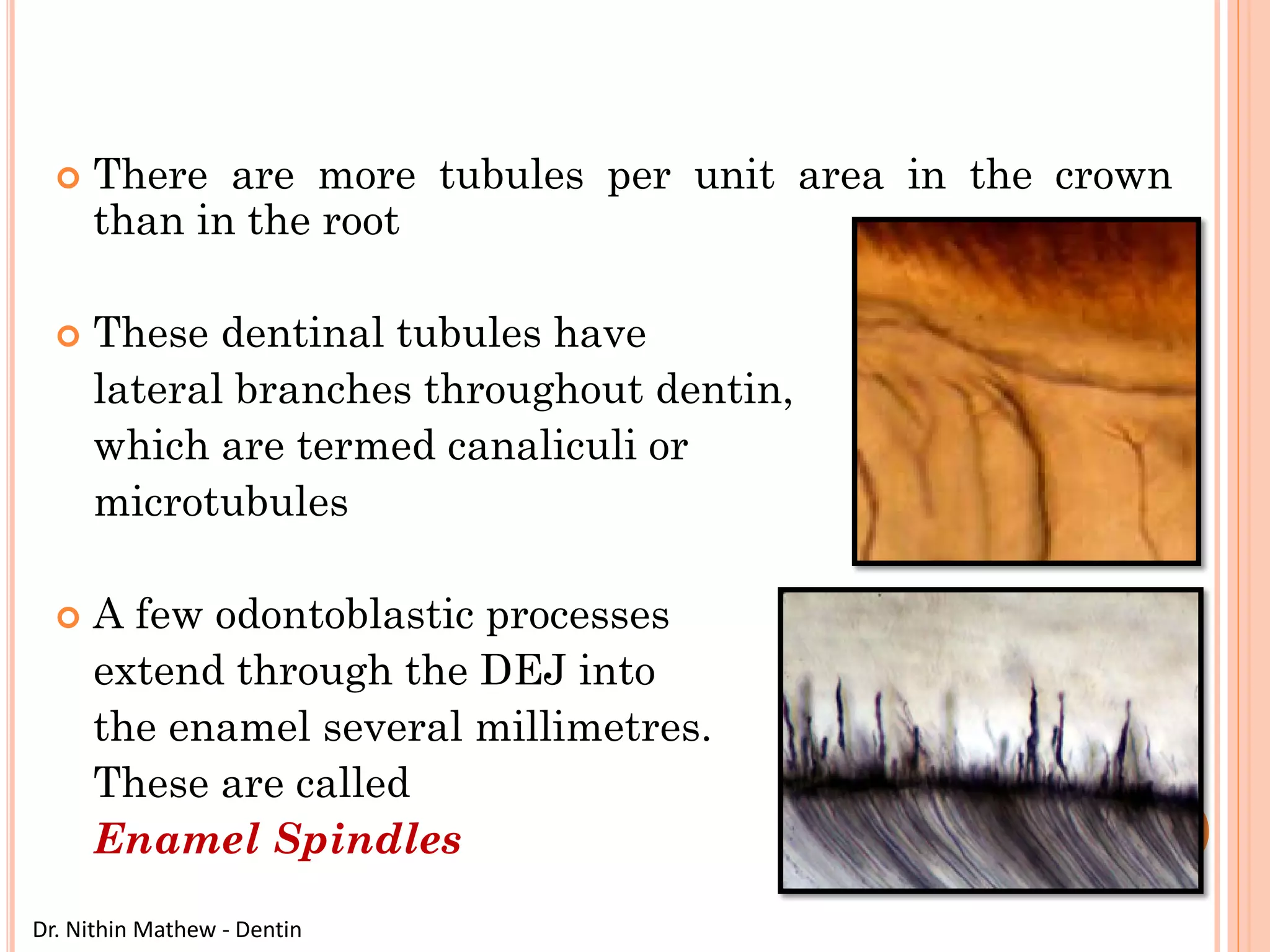 There are more tubules per unit area in the crown than in the root

These dentinal tubules have lateral branches throughout dentin, which are termed canaliculi or microtubules

A few odontoblastic processes extend through the DEJ into the enamel several millimetres. These are called *Enamel Spindles*

Dr. Nithin Mathew - Dentin